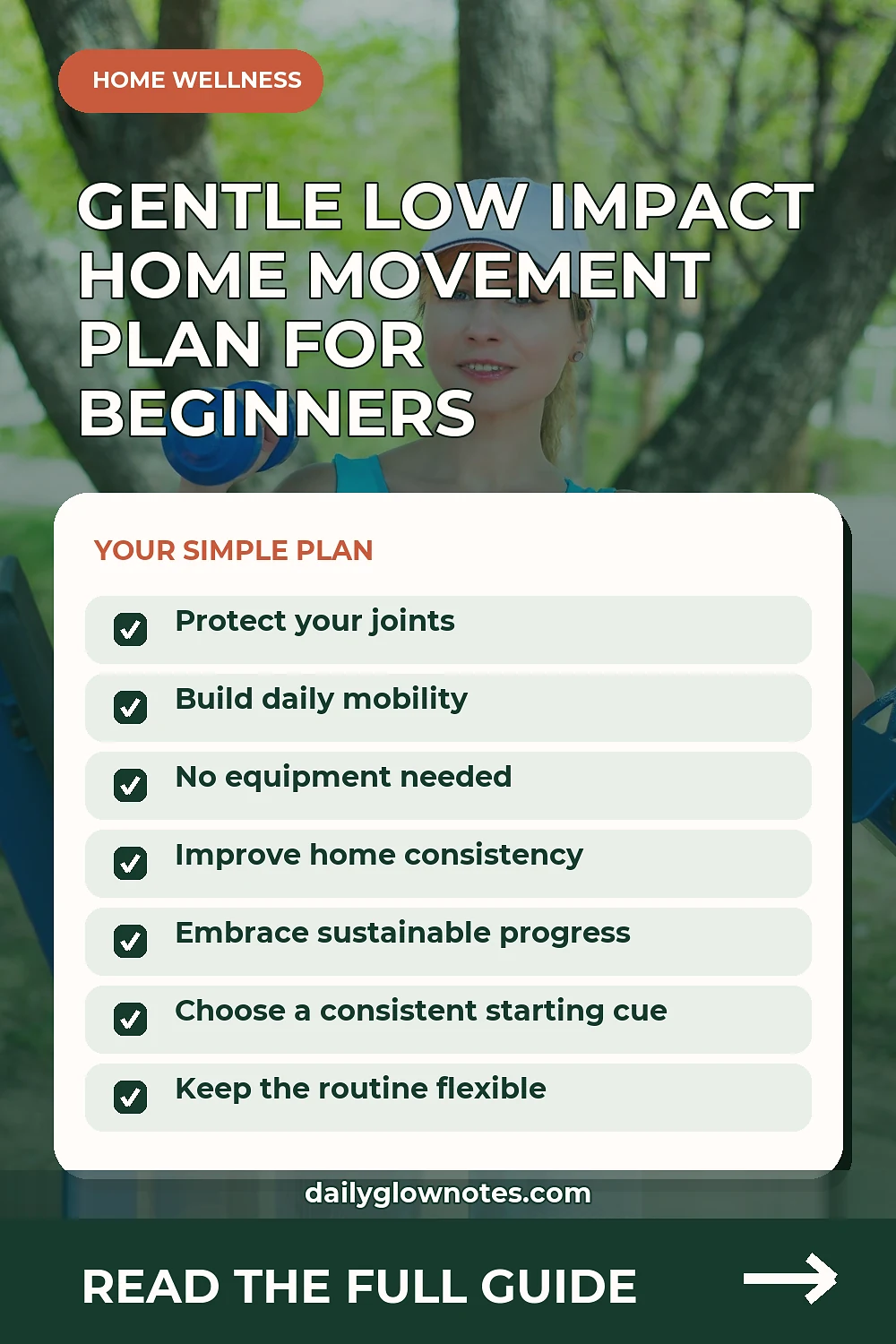 HOME WELLNESS

GENTLE LOW IMPACT HOME MOVEMENT PLAN FOR BEGINNERS

YOUR SIMPLE PLAN

Protect your joints

Build daily mobility

No equipment needed

Improve home consistency

Embrace sustainable progress

Choose a consistent starting cue

Keep the routine flexible

dailyglownotes.com

READ THE FULL GUIDE